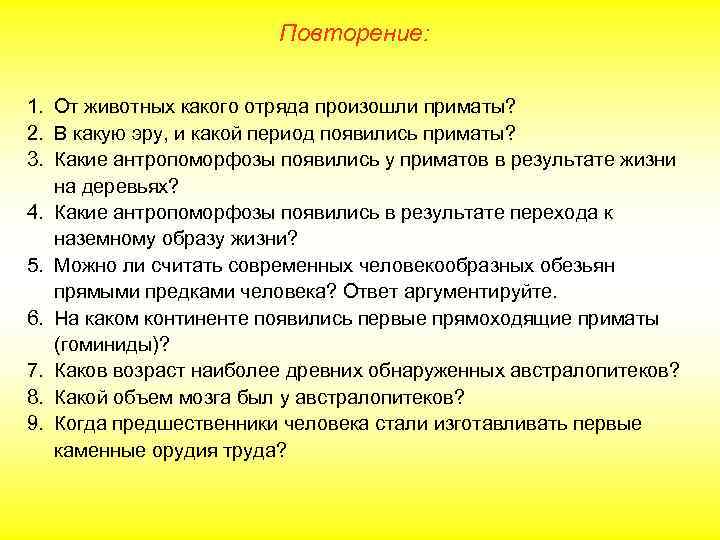 Повторение:

1. От животных какого отряда произошли приматы?
2. В какую эру, и какой период появились приматы?
3. Какие антропоморфозы появились у приматов в результате жизни на деревьях?
4. Какие антропоморфозы появились в результате перехода к наземному образу жизни?
5. Можно ли считать современных человекообразных обезьян прямыми предками человека? Ответ аргументируйте.
6. На каком континенте появились первые прямоходящие приматы (гоминиды)?
7. Каков возраст наиболее древних обнаруженных австралопитеков?
8. Какой объем мозга был у австралопитеков?
9. Когда предшественники человека стали изготавливать первые каменные орудия труда?